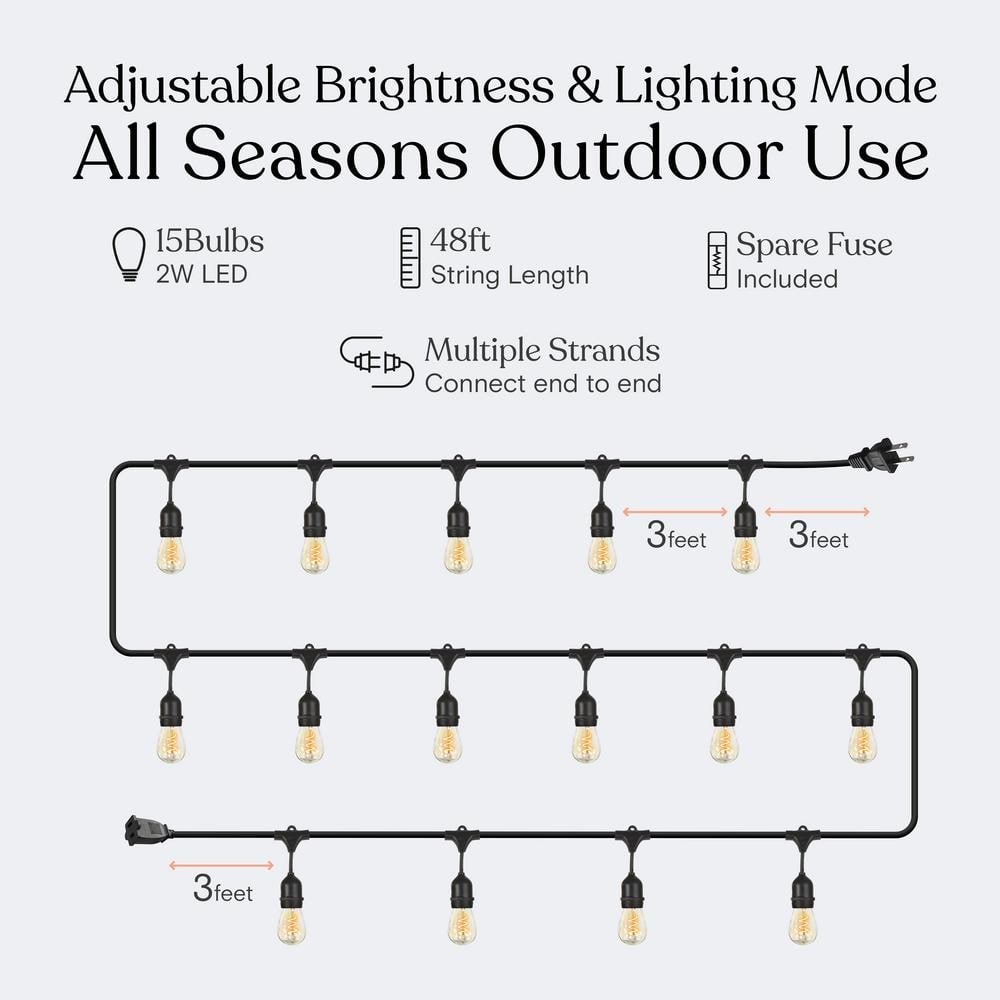 Adjustable Brightness & Lighting Mode
All Seasons Outdoor Use

15Bulbs
2W LED

48ft
String Length

Spare Fuse
Included

Multiple Strands
Connect end to end

3feet

3feet

3feet